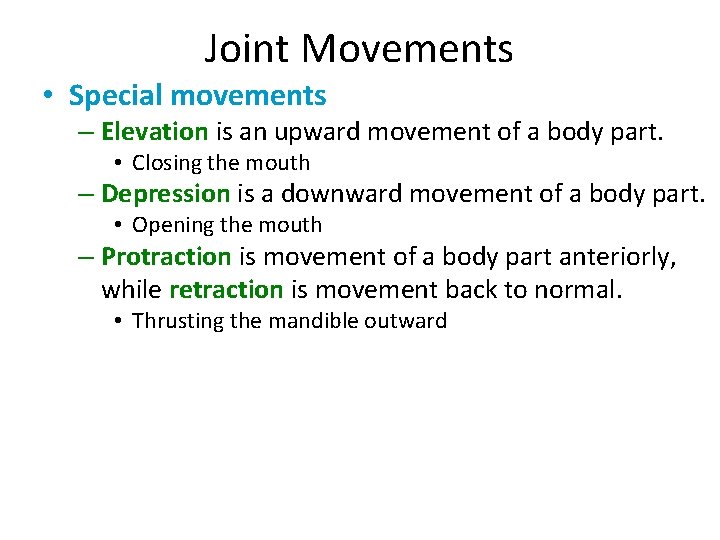 Joint Movements

• Special movements
– Elevation is an upward movement of a body part.
• Closing the mouth
– Depression is a downward movement of a body part.
• Opening the mouth
– Protraction is movement of a body part anteriorly, while retraction is movement back to normal.
• Thrusting the mandible outward